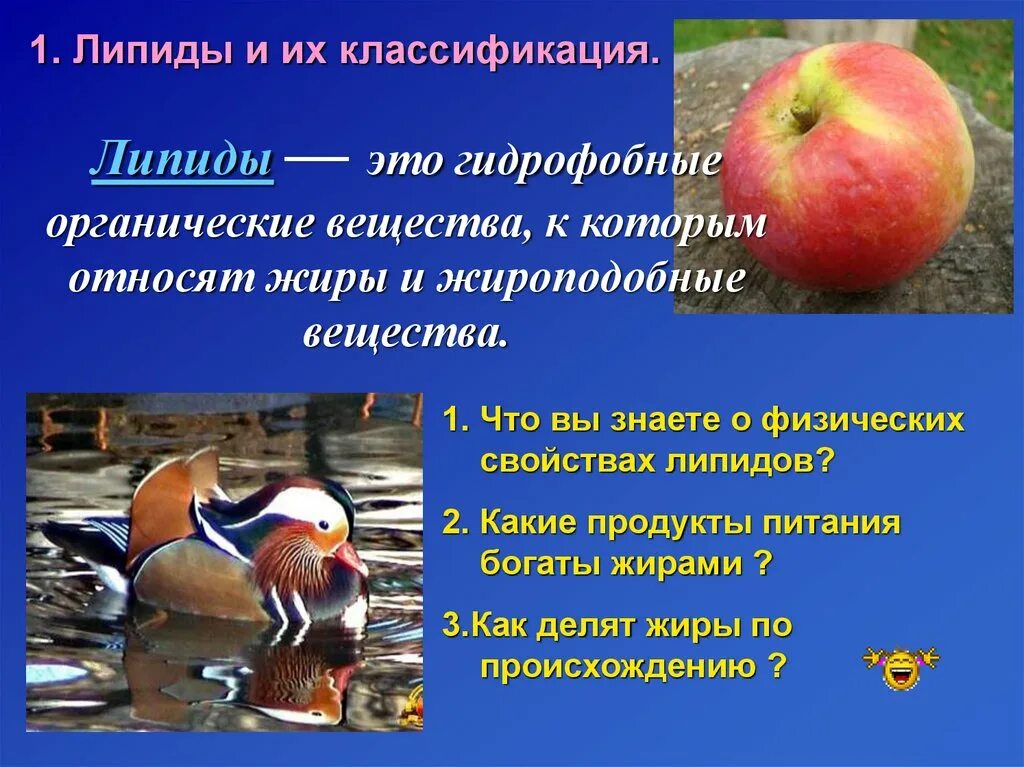 1. Липиды и их классификация.

Липиды — это гидрофобные органические вещества, к которым относят жиры и жироподобные вещества.

1. Что вы знаете о физических свойствах липидов?

2. Какие продукты питания богаты жирами ?

3.Как делят жиры по происхождению ?